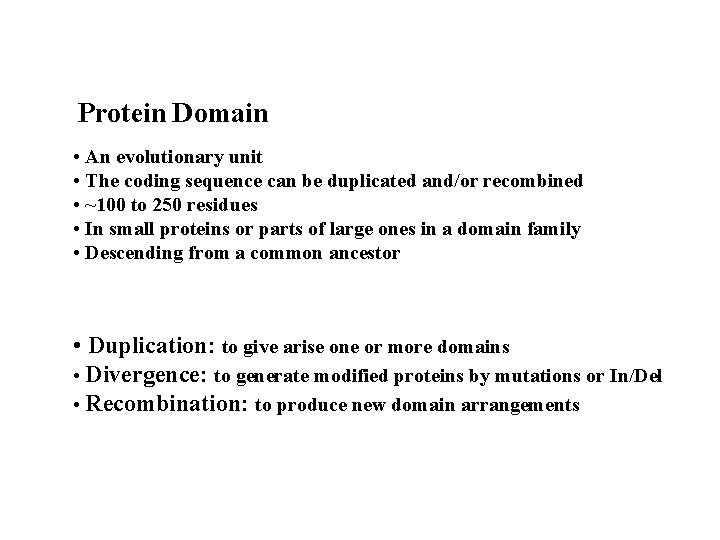 Protein Domain

• An evolutionary unit
• The coding sequence can be duplicated and/or recombined
• ~100 to 250 residues
• In small proteins or parts of large ones in a domain family
• Descending from a common ancestor

• Duplication: to give arise one or more domains
• Divergence: to generate modified proteins by mutations or In/Del
• Recombination: to produce new domain arrangements